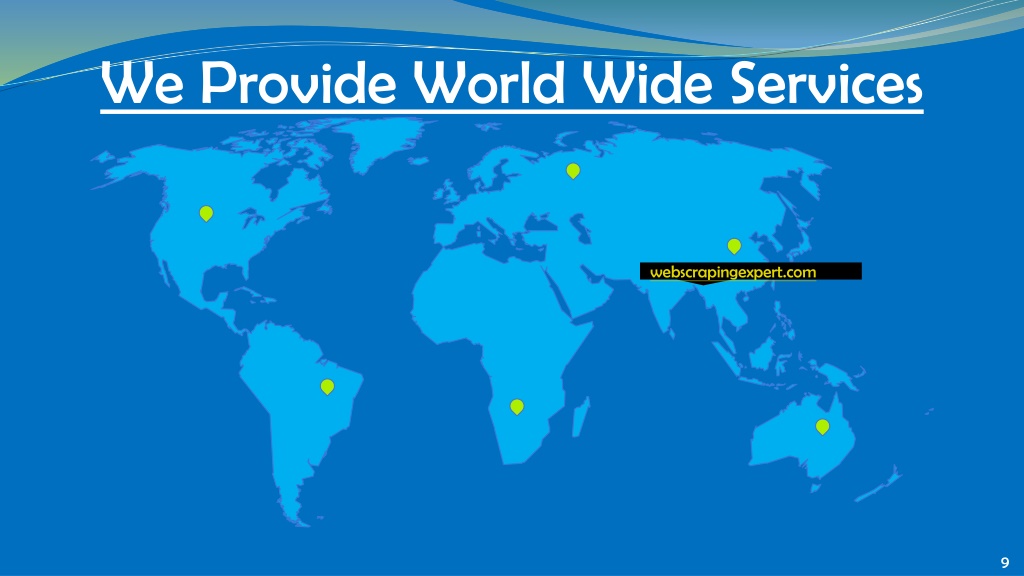 We Provide World Wide Services

webscrapingexpert.com

9